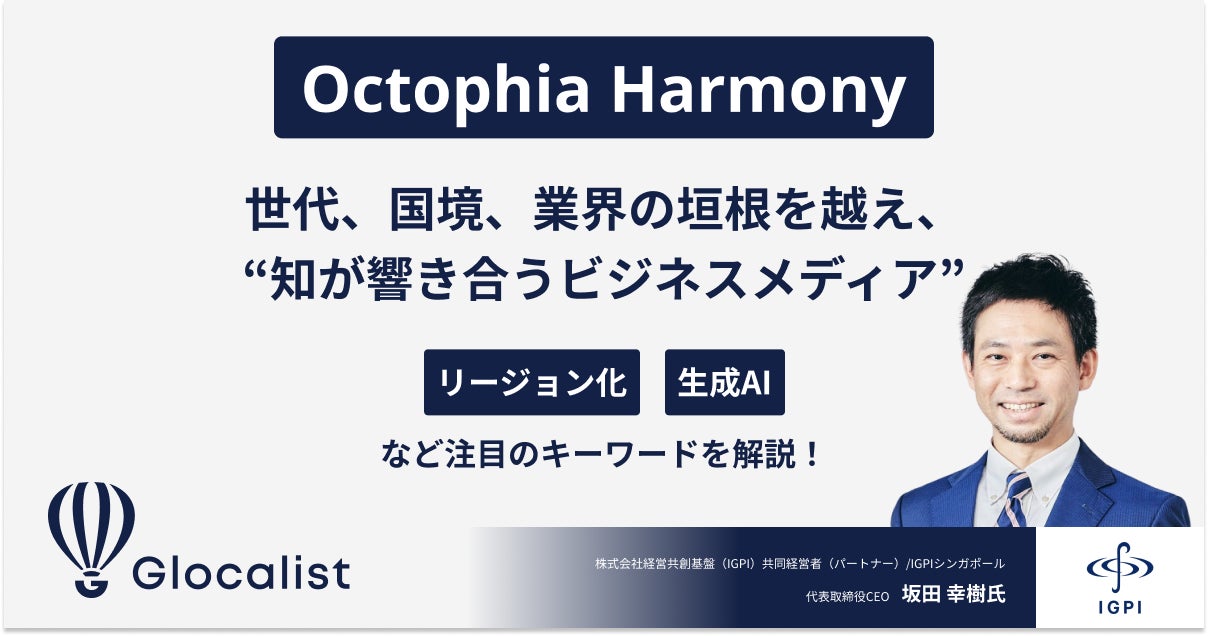 Octophia Harmony

世代、国境、業界の垣根を越え、
“知が響き合うビジネスメディア”

リージョン化

生成AI

など注目のキーワードを解説！

Glocalist

株式会社経営共創基盤（IGPI）共同経営者（パートナー）/IGPIシンガポール
代表取締役CEO 坂田 幸樹氏

IGPI